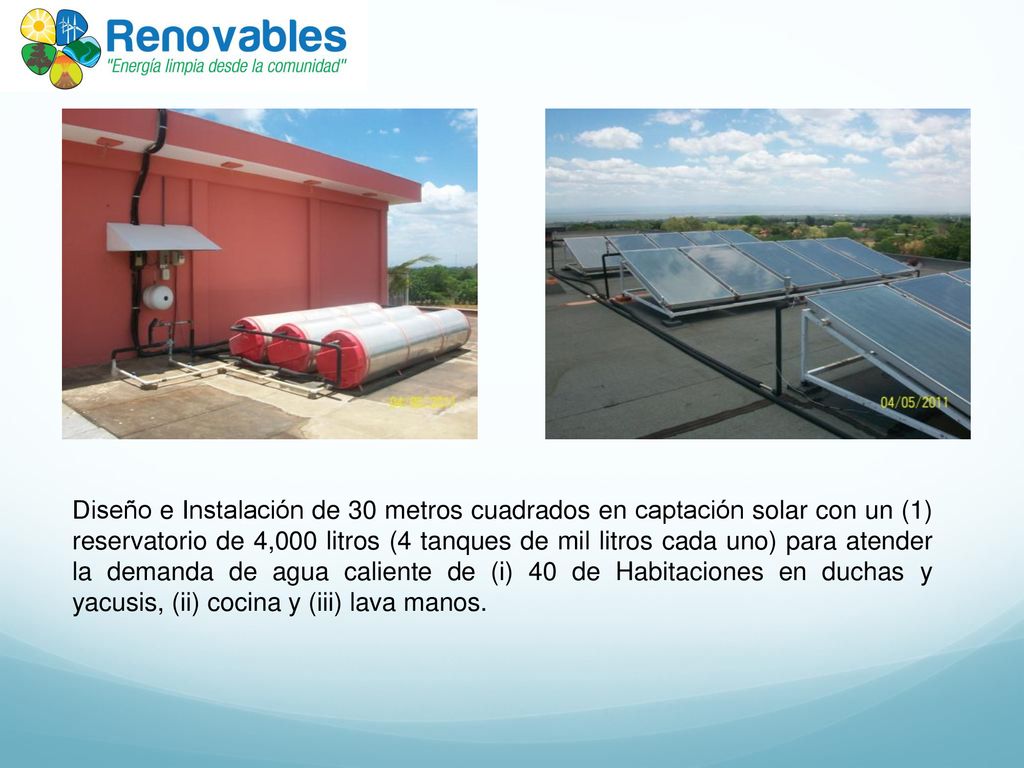 Renovables
"Energía limpia desde la comunidad"

04/05/2011

04/05/2011

Diseño e Instalación de 30 metros cuadrados en captación solar con un (1) reservatorio de 4,000 litros (4 tanques de mil litros cada uno) para atender la demanda de agua caliente de (i) 40 de Habitaciones en duchas y yacusis, (ii) cocina y (iii) lava manos.